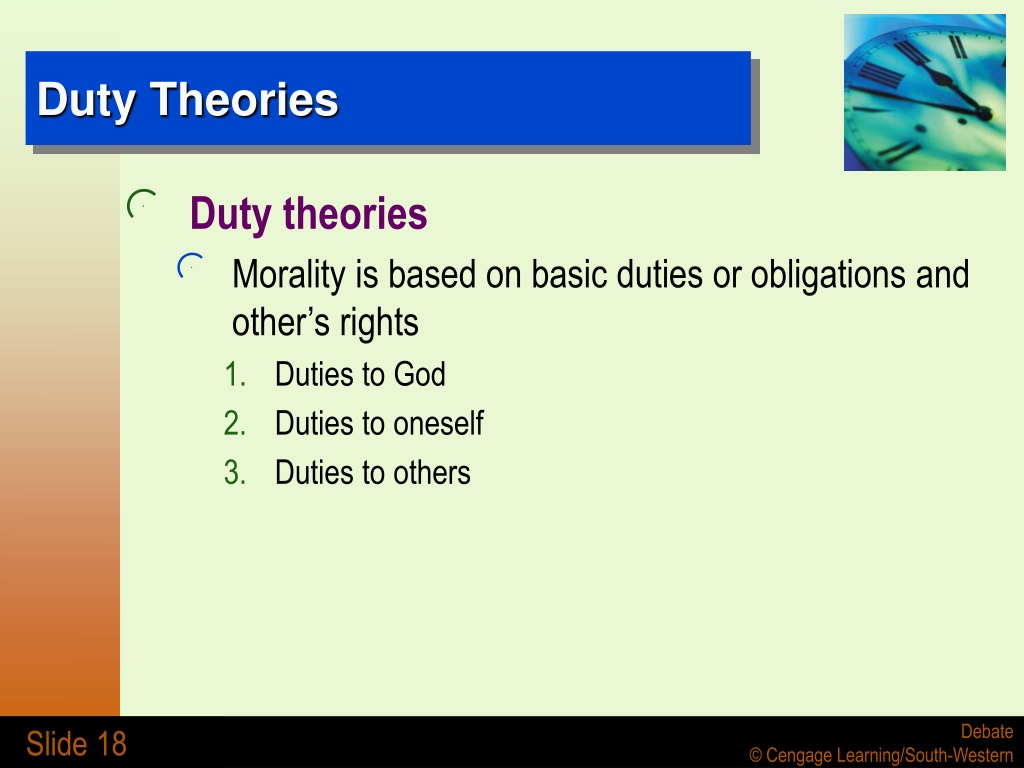 Duty Theories

Duty theories

Morality is based on basic duties or obligations and other's rights

1. Duties to God
2. Duties to oneself
3. Duties to others

Slide 18

Debate
© Cengage Learning/South-Western